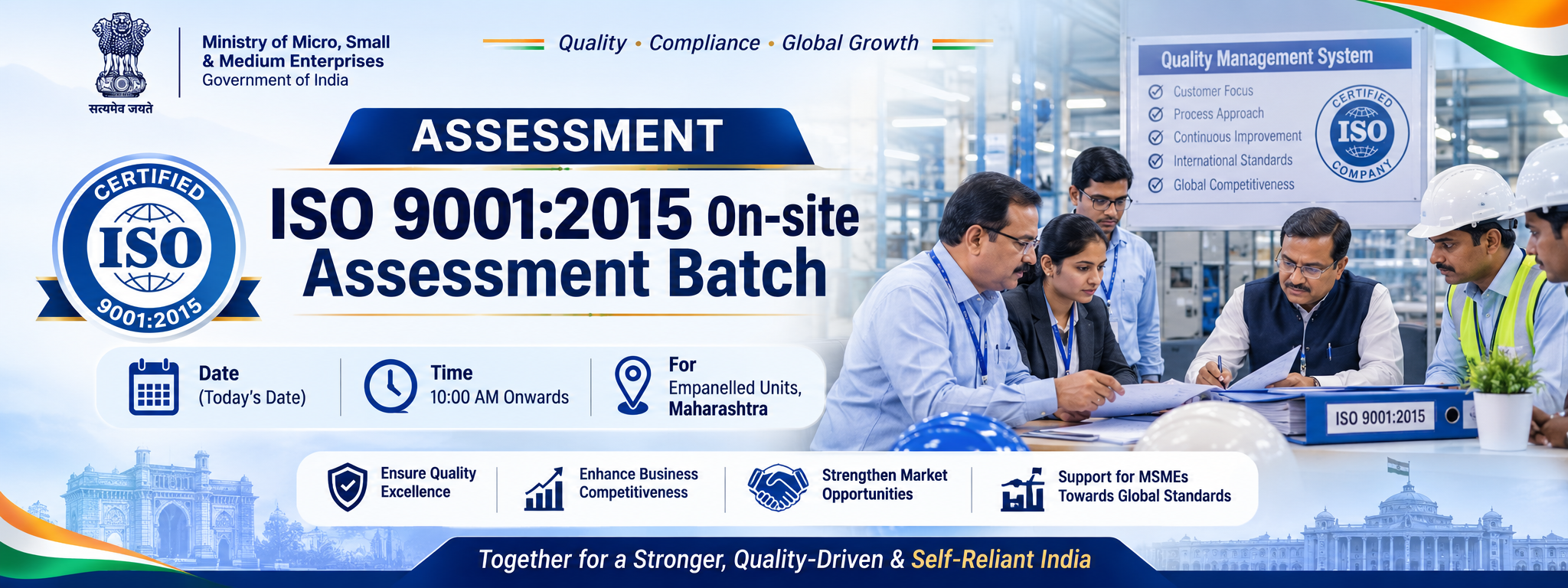 सत्यमेव जयते

Ministry of Micro, Small & Medium Enterprises
Government of India

Quality • Compliance • Global Growth

ASSESSMENT

CERTIFIED
ISO
9001:2015

ISO 9001:2015 On-site Assessment Batch

Date
(Today's Date)

Time
10:00 AM Onwards

For
Empanelled Units,
Maharashtra

Quality Management System
Customer Focus
Process Approach
Continuous Improvement
International Standards
Global Competitiveness

CERTIFIED
ISO
COMPANY

ISO 9001:2015

Ensure Quality Excellence

Enhance Business Competitiveness

Strengthen Market Opportunities

Support for MSMEs Towards Global Standards

Together for a Stronger, Quality-Driven & Self-Reliant India